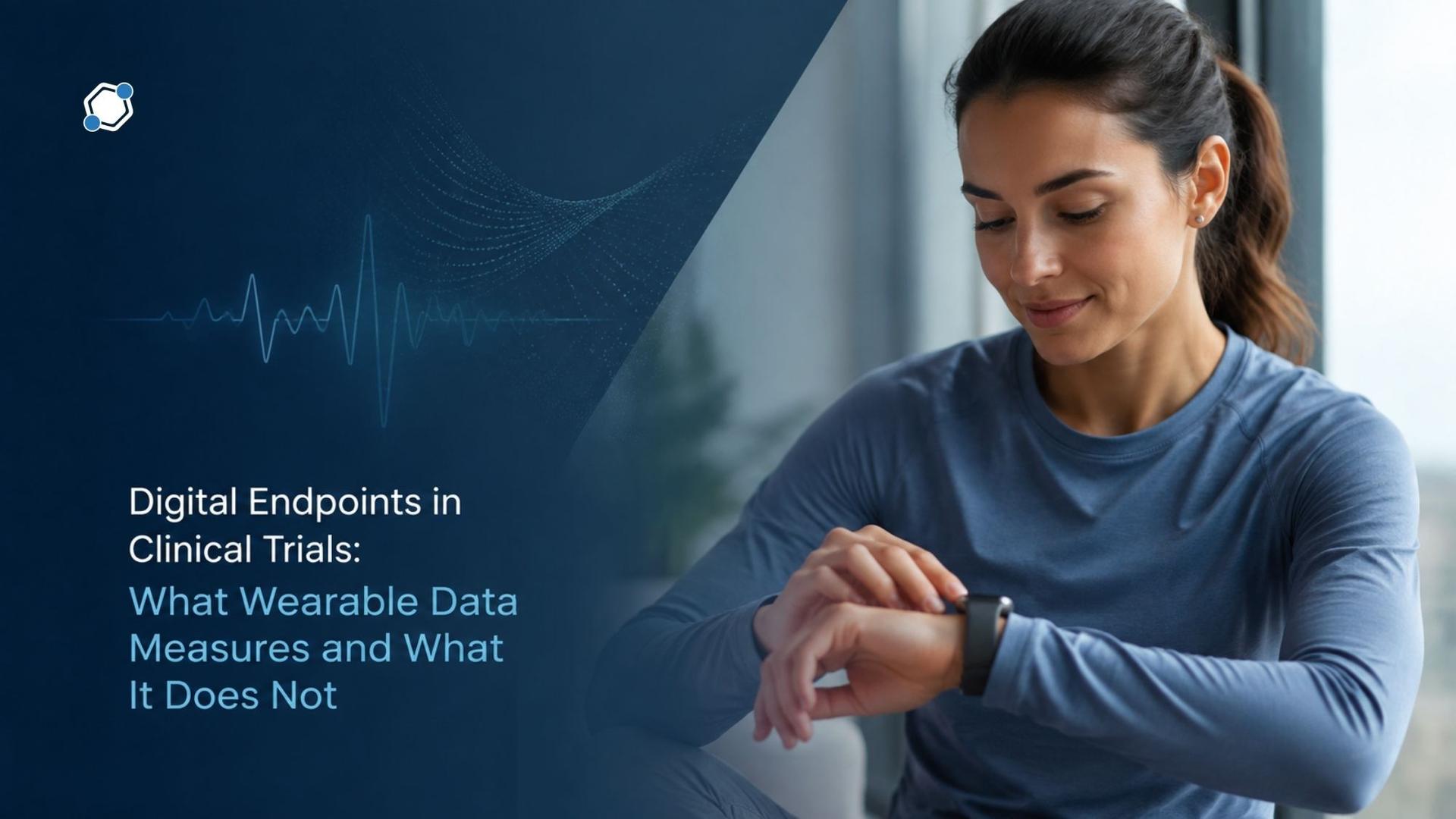 Digital Endpoints in Clinical Trials:

What Wearable Data Measures and What It Does Not